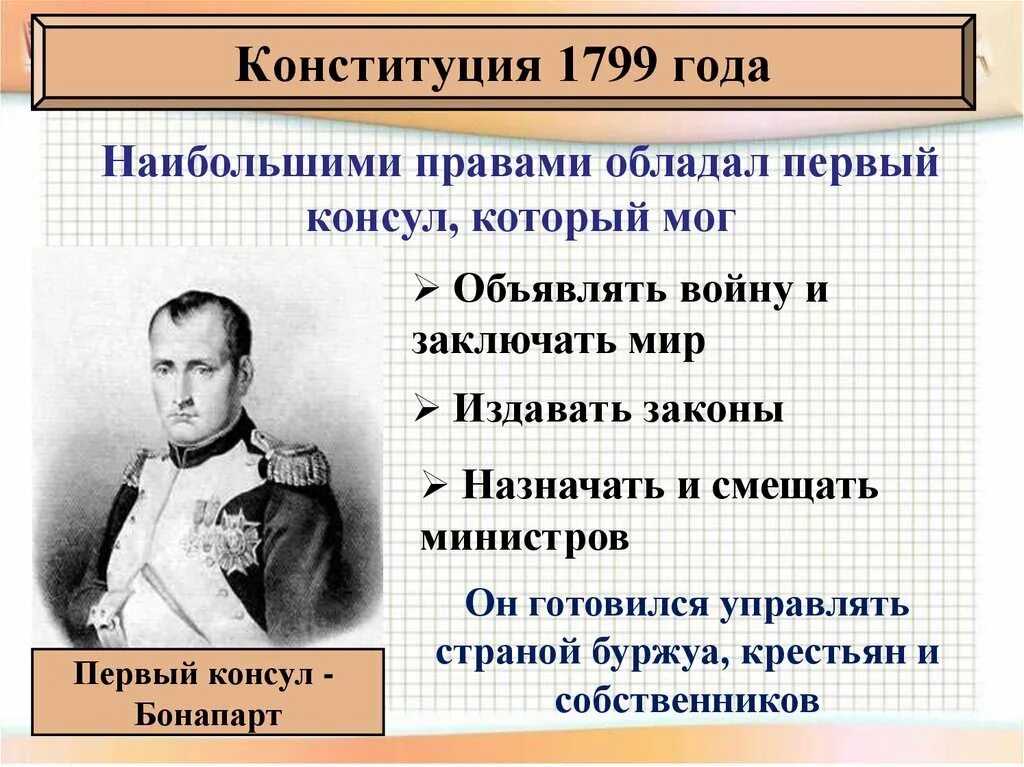 Конституция 1799 года

Наибольшими правами обладал первый консул, который мог

➢ Объявлять войну и заключать мир

➢ Издавать законы

➢ Назначать и смещать министров

Он готовился управлять страной буржуа, крестьян и собственников

Первый консул - Бонапарт